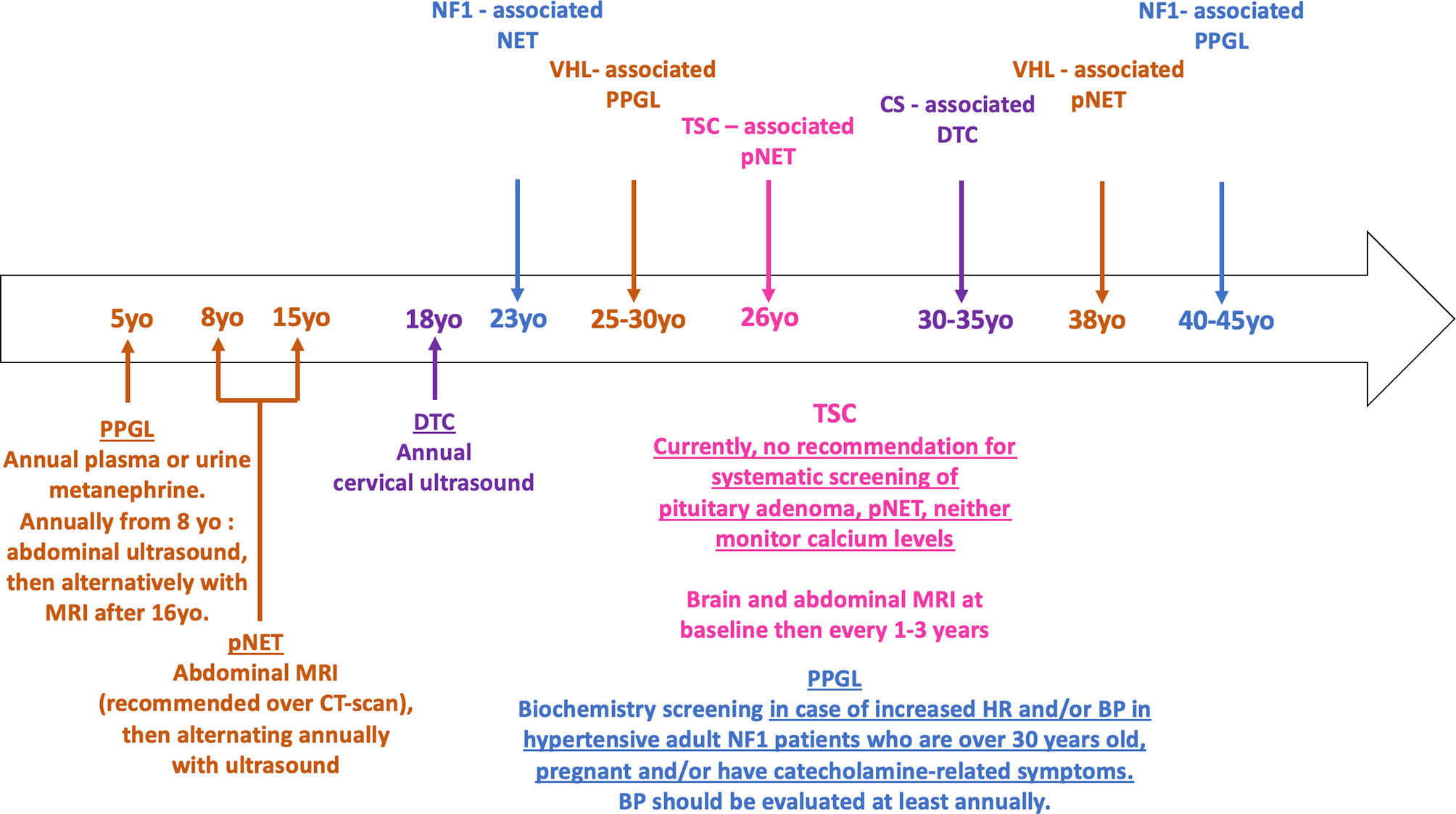 NF1 - associated NET

VHL- associated PPGL

TSC – associated pNET

CS - associated DTC

VHL - associated pNET

NF1- associated PPGL

5yo 8yo 15yo 18yo 23yo 25-30yo 26yo 30-35yo 38yo 40-45yo

PPGL
Annual plasma or urine metanephrine.
Annually from 8 yo : abdominal ultrasound, then alternatively with MRI after 16yo.

pNET
Abdominal MRI (recommended over CT-scan), then alternating annually with ultrasound

DTC
Annual cervical ultrasound

TSC
Currently, no recommendation for systematic screening of pituitary adenoma, pNET, neither monitor calcium levels

Brain and abdominal MRI at baseline then every 1-3 years

PPGL
Biochemistry screening in case of increased HR and/or BP in hypertensive adult NF1 patients who are over 30 years old, pregnant and/or have catecholamine-related symptoms.
BP should be evaluated at least annually.